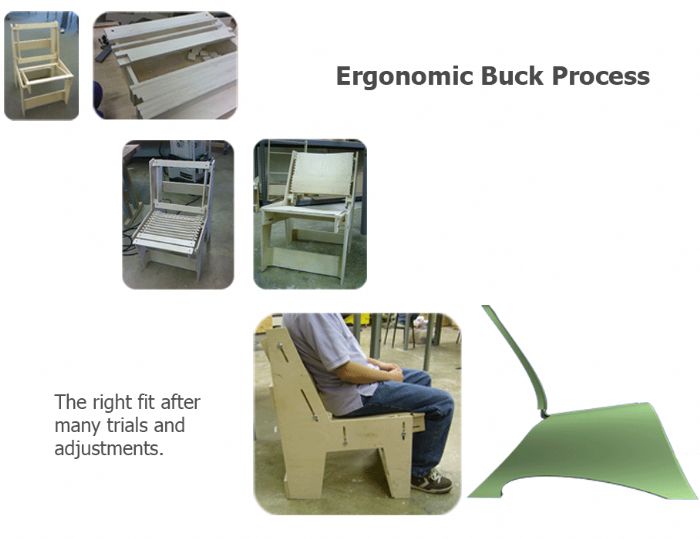 Ergonomic Buck Process

The right fit after many trials and adjustments.